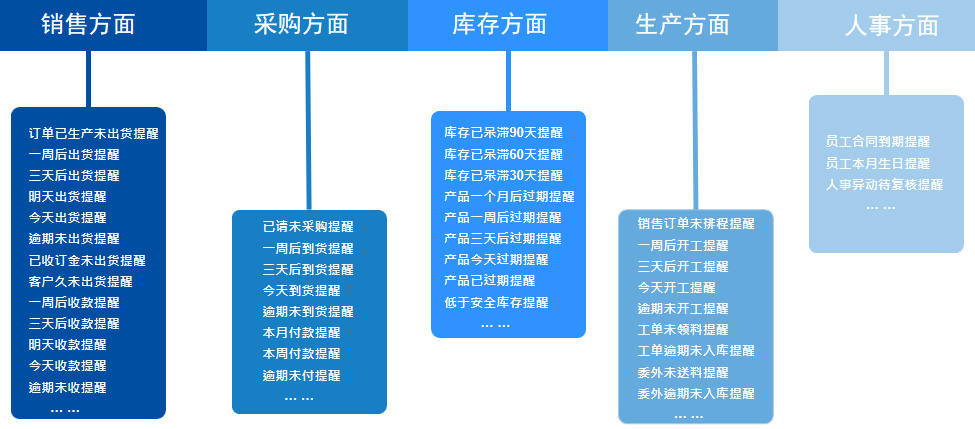 销售方面

订单已生产未出货提醒
一周后出货提醒
三天后出货提醒
明天出货提醒
今天出货提醒
逾期未出货提醒
已收订金未出货提醒
客户久未出货提醒
一周后收款提醒
三天后收款提醒
明天收款提醒
今天收款提醒
逾期未收提醒
… …

采购方面

已请未采购提醒
一周后到货提醒
三天后到货提醒
今天到货提醒
逾期未到货提醒
本月付款提醒
本周付款提醒
逾期未付提醒
… …

库存方面

库存已呆滞90天提醒
库存已呆滞60天提醒
库存已呆滞30天提醒
产品一个月后过期提醒
产品一周后过期提醒
产品三天后过期提醒
产品今天过期提醒
产品已过期提醒
低于安全库存提醒
… …

生产方面

销售订单未排程提醒
一周后开工提醒
三天后开工提醒
今天开工提醒
逾期未开工提醒
工单未领料提醒
工单逾期未入库提醒
委外未送料提醒
委外逾期未入库提醒
… …

人事方面

员工合同到期提醒
员工本月生日提醒
人事异动待复核提醒
… …